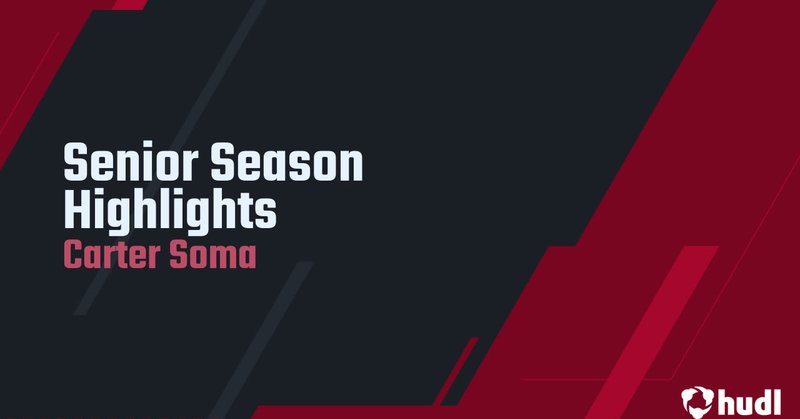 Senior Season Highlights
Carter Soma

hudl